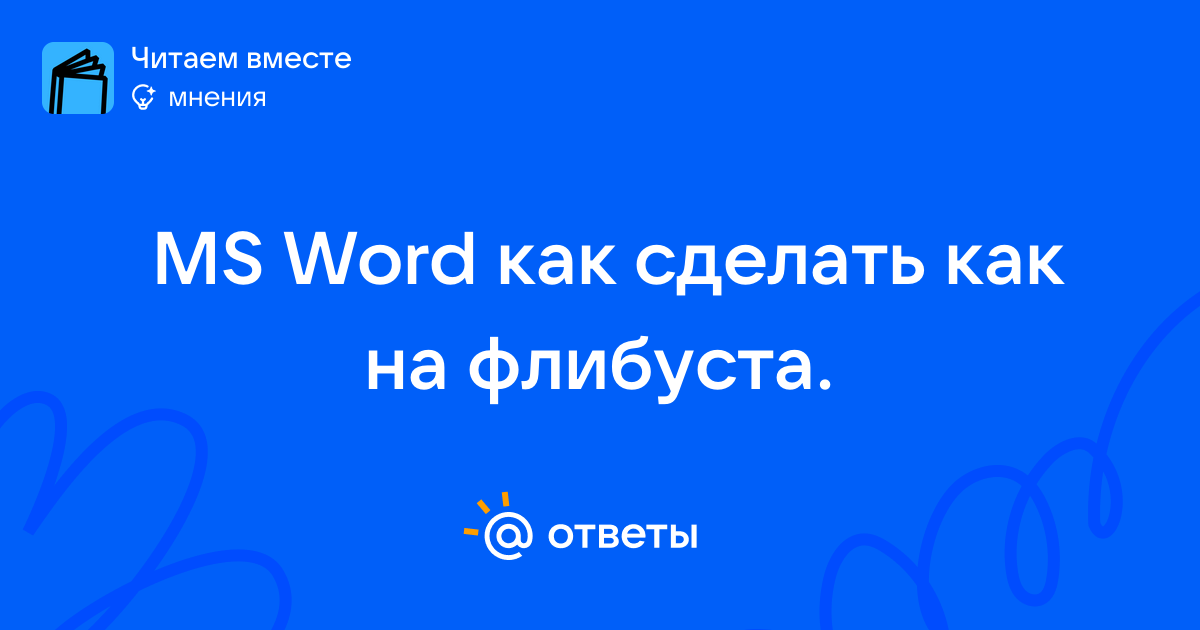 Читаем вместе
мнения

MS Word как сделать как на флибуста.

@ ответы